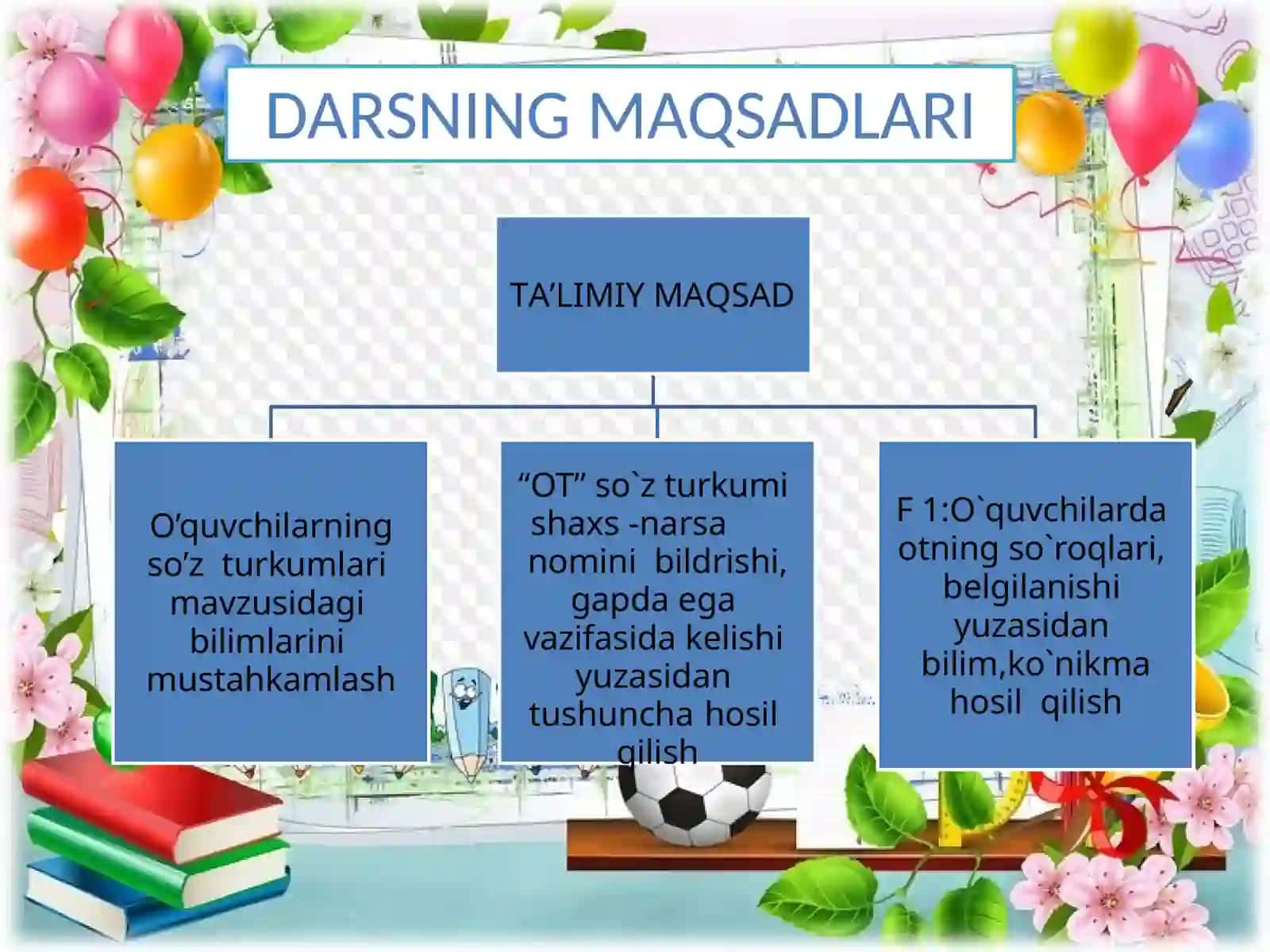 DARSNING MAQSADLARI

TA’LIMIY MAQSAD

O’quvchilarning so’z turkumlari mavzusidagi bilimlarini mustahkamlash

“OT” so`z turkumi shaxs -narsa nomini bildrishi, gapda ega vazifasida kelishi yuzasidan tushuncha hosil qilish

F 1:O`quvchilarda otning so`roqlari, belgilanishi yuzasidan bilim,ko`nikma hosil qilish